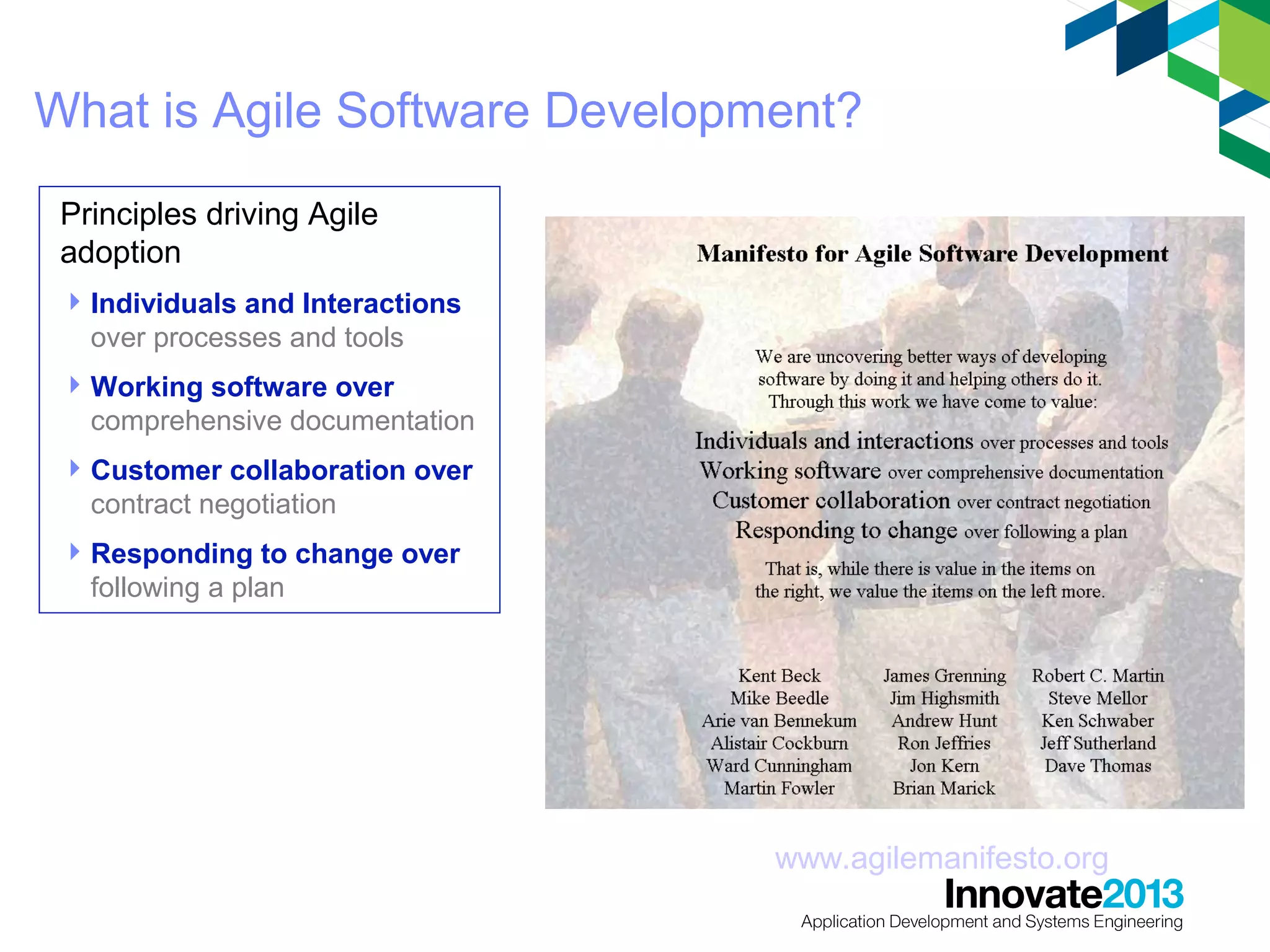 What is Agile Software Development?

Principles driving Agile adoption

Individuals and Interactions over processes and tools

Working software over comprehensive documentation

Customer collaboration over contract negotiation

Responding to change over following a plan

Manifesto for Agile Software Development

We are uncovering better ways of developing software by doing it and helping others do it. Through this work we have come to value:

Individuals and interactions over processes and tools
Working software over comprehensive documentation
Customer collaboration over contract negotiation
Responding to change over following a plan

That is, while there is value in the items on the right, we value the items on the left more.

Kent Beck
Mike Beedle
Arie van Bennekum
Alistair Cockburn
Ward Cunningham
Martin Fowler

James Grenning
Jim Highsmith
Andrew Hunt
Ron Jeffries
Jon Kern
Brian Marick

Robert C. Martin
Steve Mellor
Ken Schwaber
Jeff Sutherland
Dave Thomas

www.agilemanifesto.org

Innovate2013
Application Development and Systems Engineering